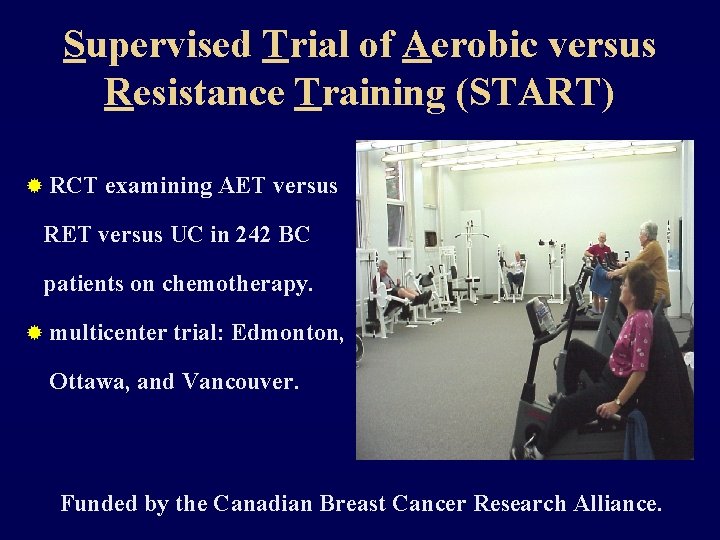 Supervised Trial of Aerobic versus Resistance Training (START)

RCT examining AET versus RET versus UC in 242 BC patients on chemotherapy.

multicenter trial: Edmonton, Ottawa, and Vancouver.

Funded by the Canadian Breast Cancer Research Alliance.